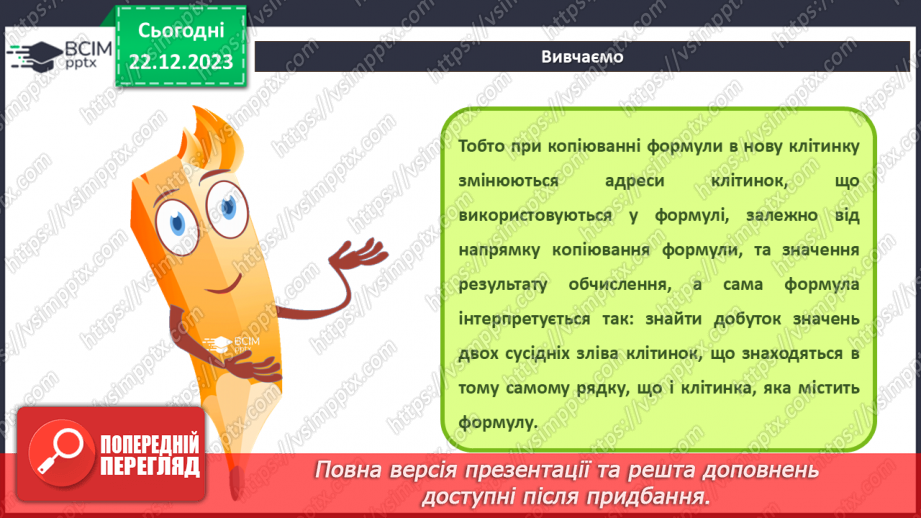 ВСІМ pptx

Сьогодні 22.12.2023

Вивчаємо

Тобто при копіюванні формули в нову клітинку змінюються адреси клітинок, що використовуються у формулі, залежно від напрямку копіювання формули, та значення результату обчислення, а сама формула інтерпретується так: знайти добуток значень двох сусідніх зліва клітинок, що знаходяться в тому самому рядку, що і клітинка, яка містить формулу.

ВСІМ pptx

ПОПЕРЕДНІЙ ПЕРЕГЛЯД

Повна версія презентації та решта доповнень доступні після придбання.

https://vsimpptx.com